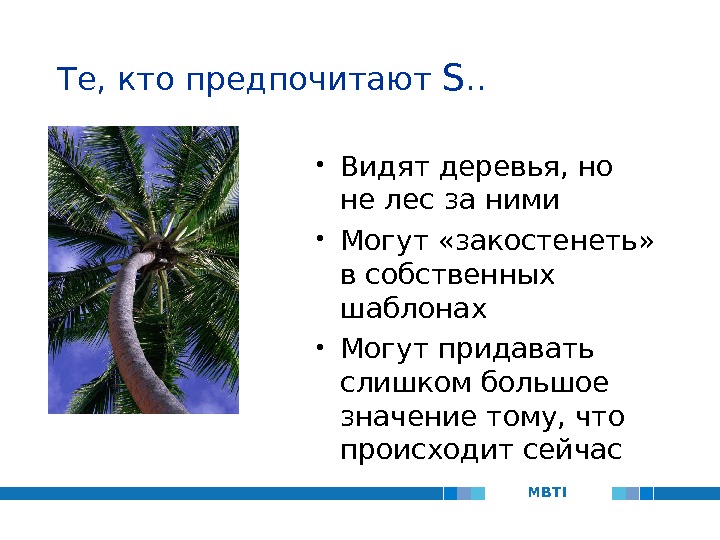 Те, кто предпочитают S..

• Видят деревья, но не лес за ними
• Могут «закостенеть» в собственных шаблонах
• Могут придавать слишком большое значение тому, что происходит сейчас

MBTI